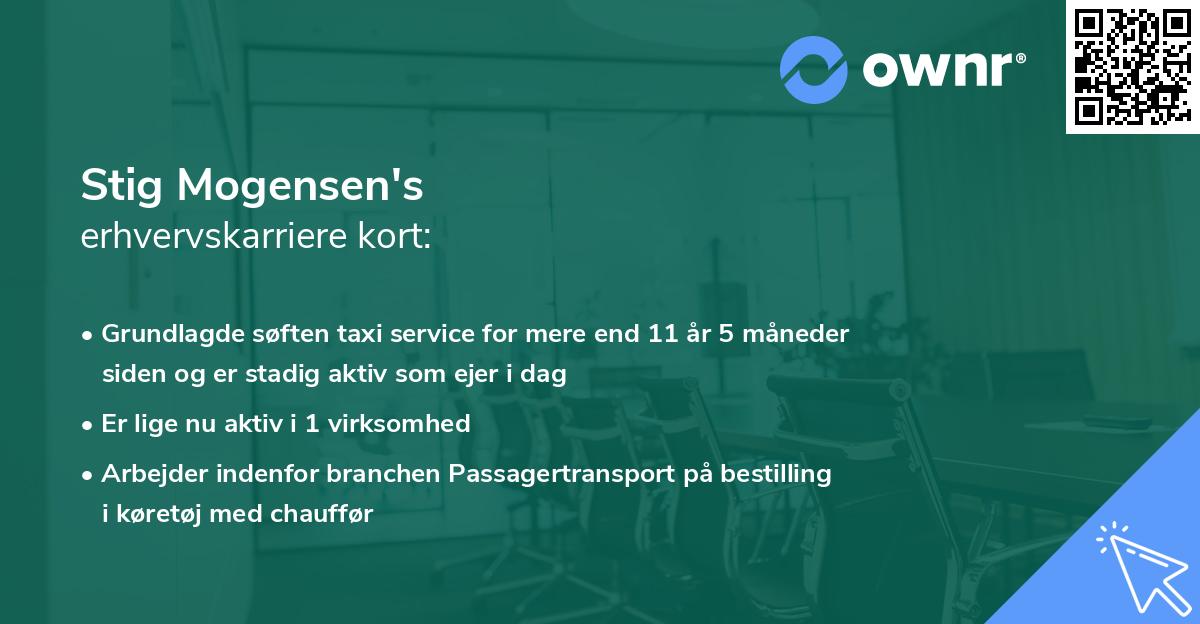 ownr®

Stig Mogensen's
erhvervskarriere kort:

• Grundlagde søften taxi service for mere end 11 år 5 måneder siden og er stadig aktiv som ejer i dag

• Er lige nu aktiv i 1 virksomhed

• Arbejder indenfor branchen Passagertransport på bestilling i køretøj med chauffør